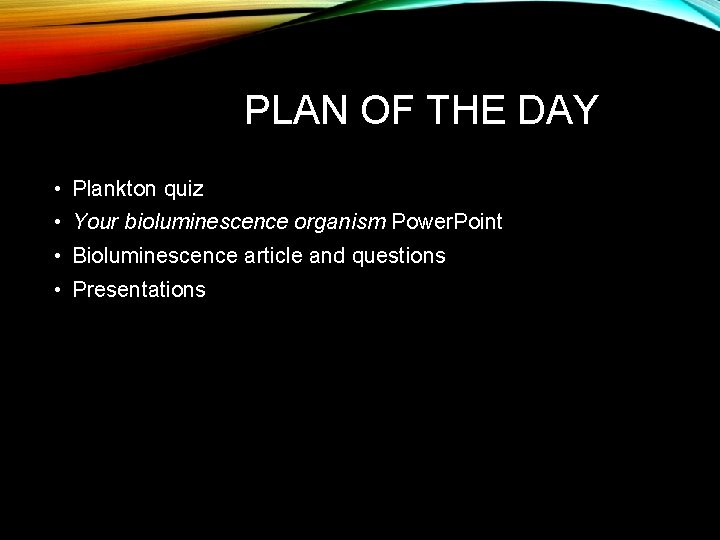 PLAN OF THE DAY

• Plankton quiz
• Your bioluminescence organism PowerPoint
• Bioluminescence article and questions
• Presentations